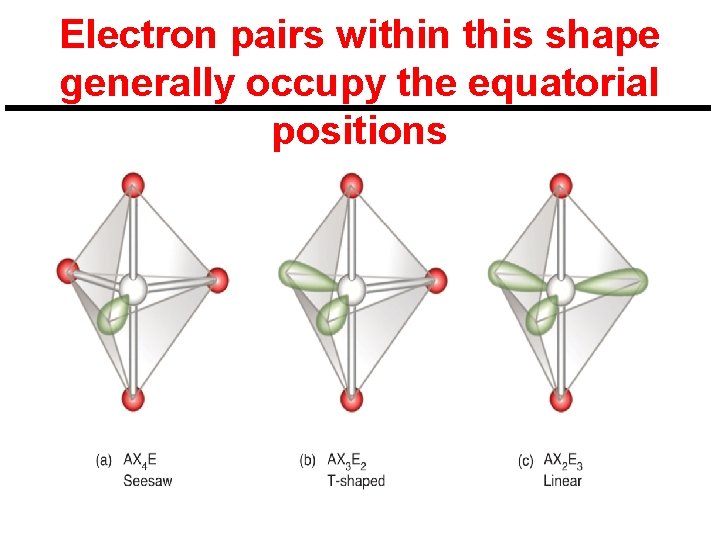 Electron pairs within this shape generally occupy the equatorial positions

(a) $AX_4E$
Seesaw

(b) $AX_3E_2$
T-shaped

(c) $AX_2E_3$
Linear